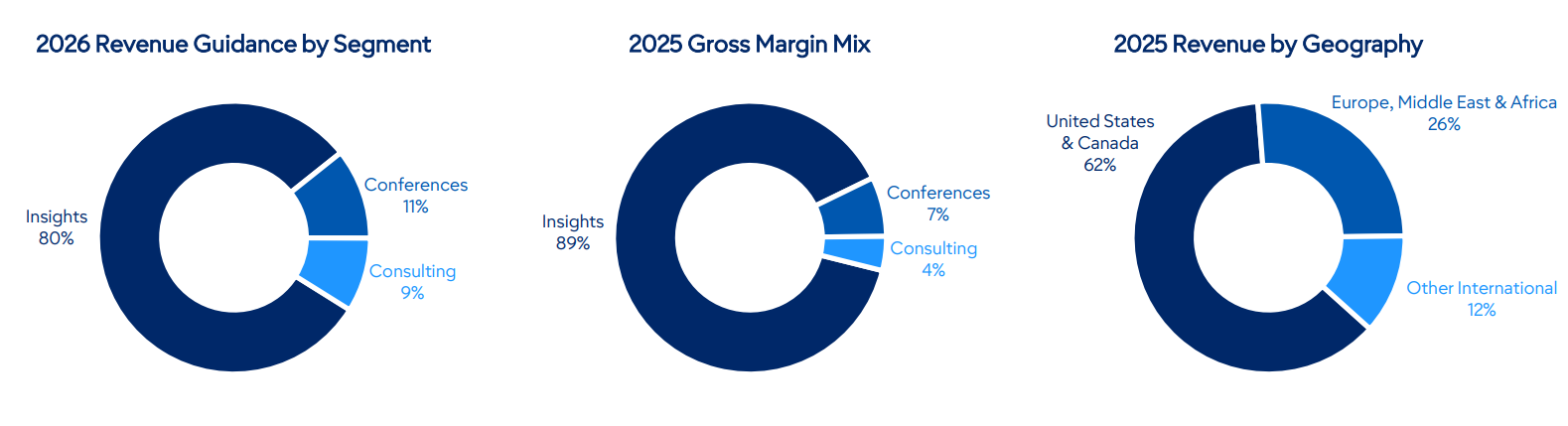 2026 Revenue Guidance by Segment

Insights
80%

Conferences
11%

Consulting
9%

2025 Gross Margin Mix

Insights
89%

Conferences
7%

Consulting
4%

2025 Revenue by Geography

United States
& Canada
62%

Europe, Middle East & Africa
26%

Other International
12%